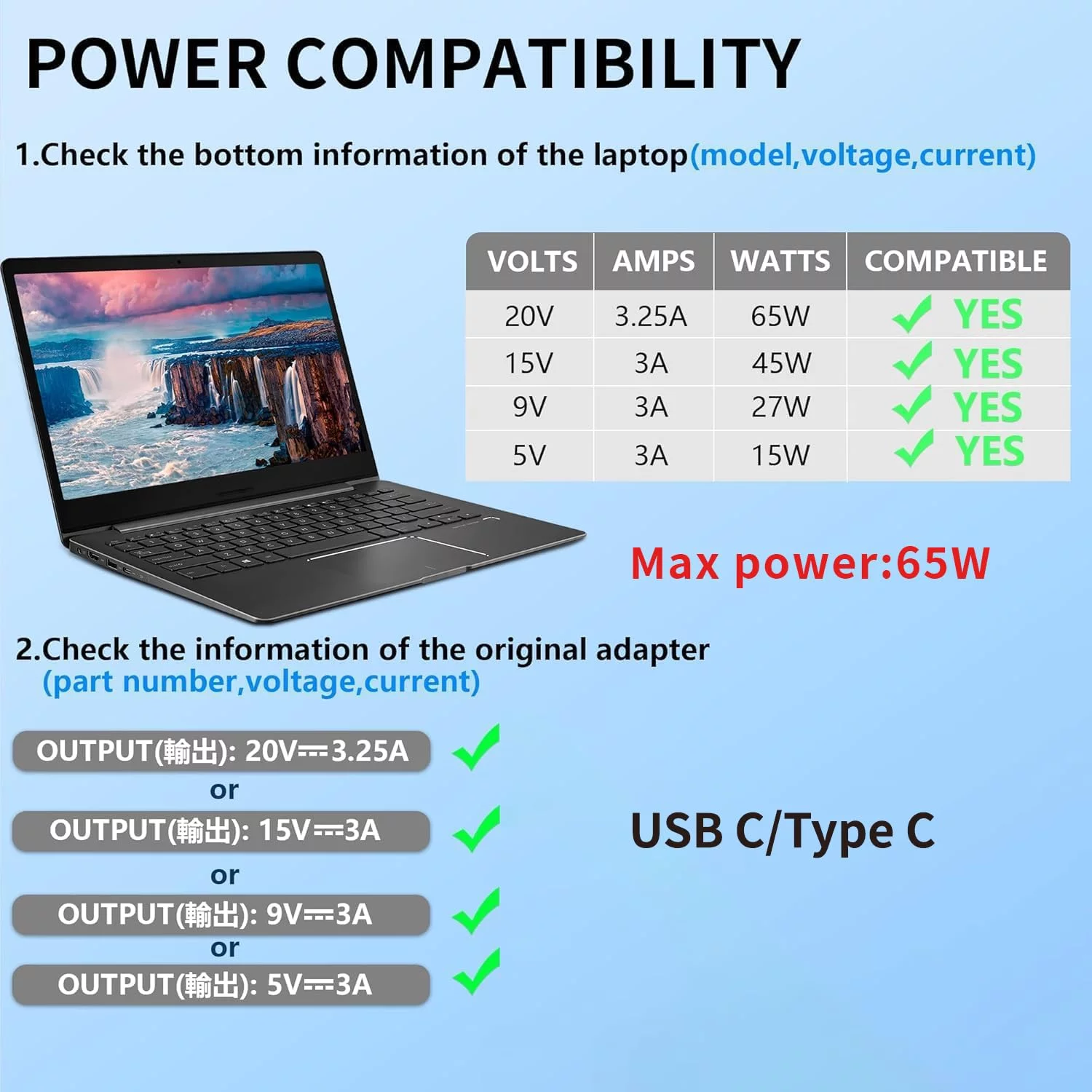 POWER COMPATIBILITY

1.Check the bottom information of the laptop(model,voltage,current)

| VOLTS | AMPS | WATTS | COMPATIBLE |
|---|---|---|---|
| 20V | 3.25A | 65W | ✓ YES |
| 15V | 3A | 45W | ✓ YES |
| 9V | 3A | 27W | ✓ YES |
| 5V | 3A | 15W | ✓ YES |

Max power:65W

2.Check the information of the original adapter (part number,voltage,current)

OUTPUT(輸出): 20V⎓3.25A ✓
or
OUTPUT(輸出): 15V⎓3A ✓
or
OUTPUT(輸出): 9V⎓3A ✓
or
OUTPUT(輸出): 5V⎓3A ✓

USB C/Type C